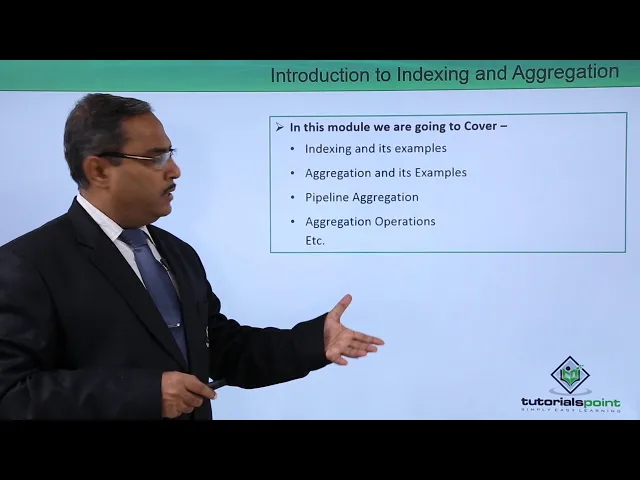 Introduction to Indexing and Aggregation

➢ In this module we are going to Cover –

• Indexing and its examples

• Aggregation and its Examples

• Pipeline Aggregation

• Aggregation Operations
Etc.

tutorialspoint
SIMPLY EASY LEARNING